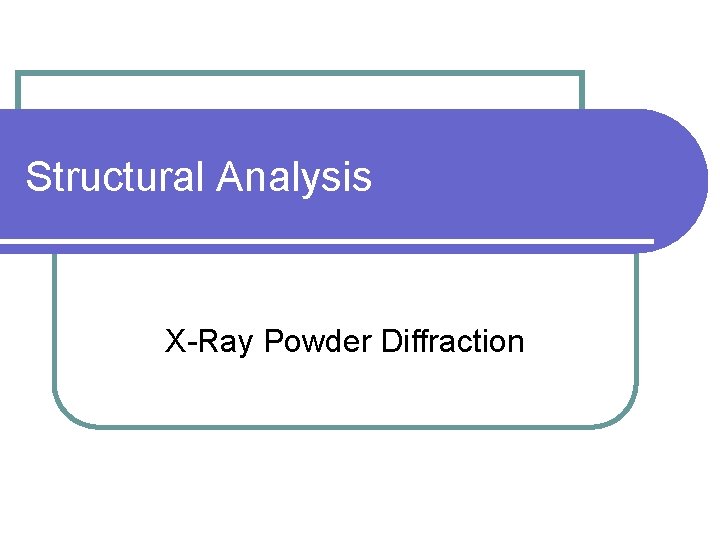 Structural Analysis

X-Ray Powder Diffraction